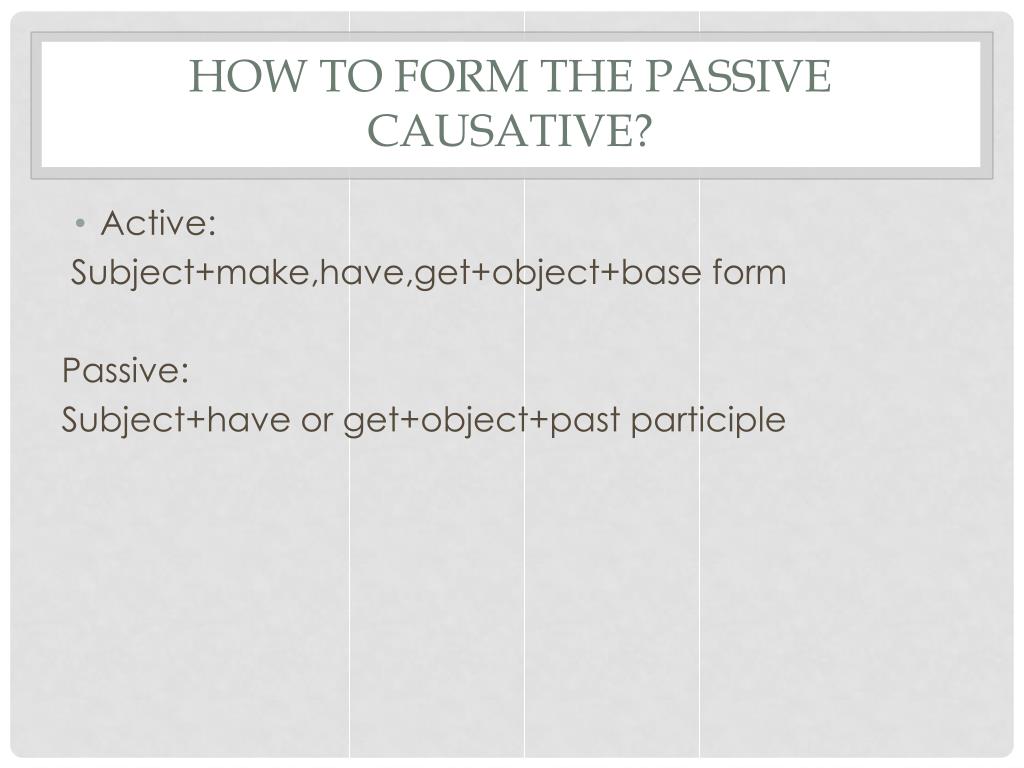 HOW TO FORM THE PASSIVE CAUSATIVE?

• Active:
Subject+make,have,get+object+base form

Passive:
Subject+have or get+object+past participle